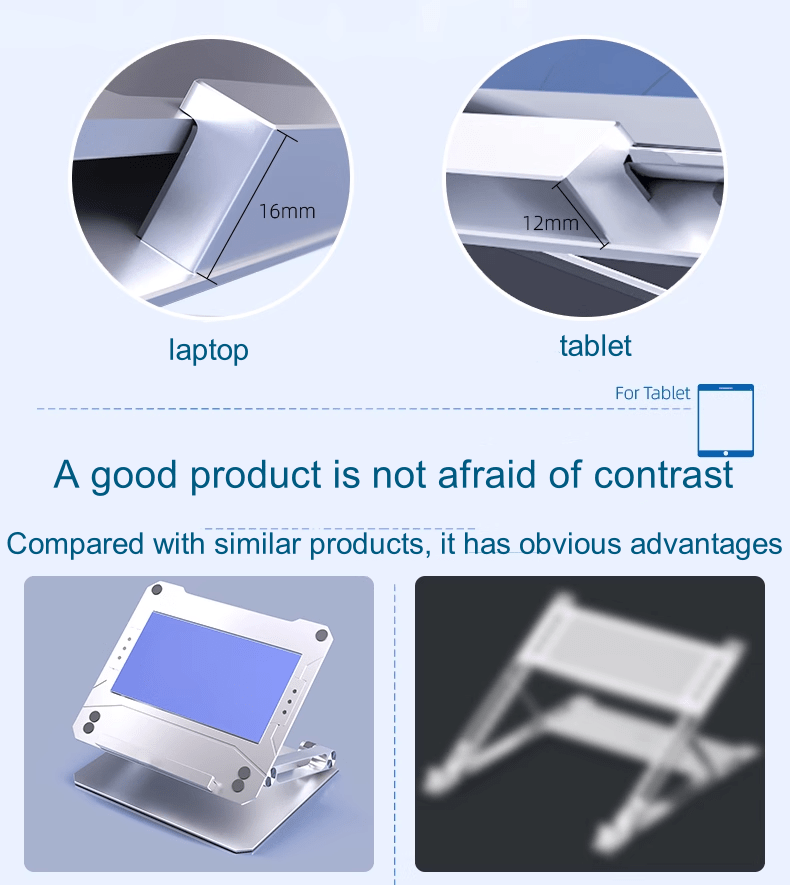 16mm

12mm

laptop

tablet

For Tablet

A good product is not afraid of contrast

Compared with similar products, it has obvious advantages